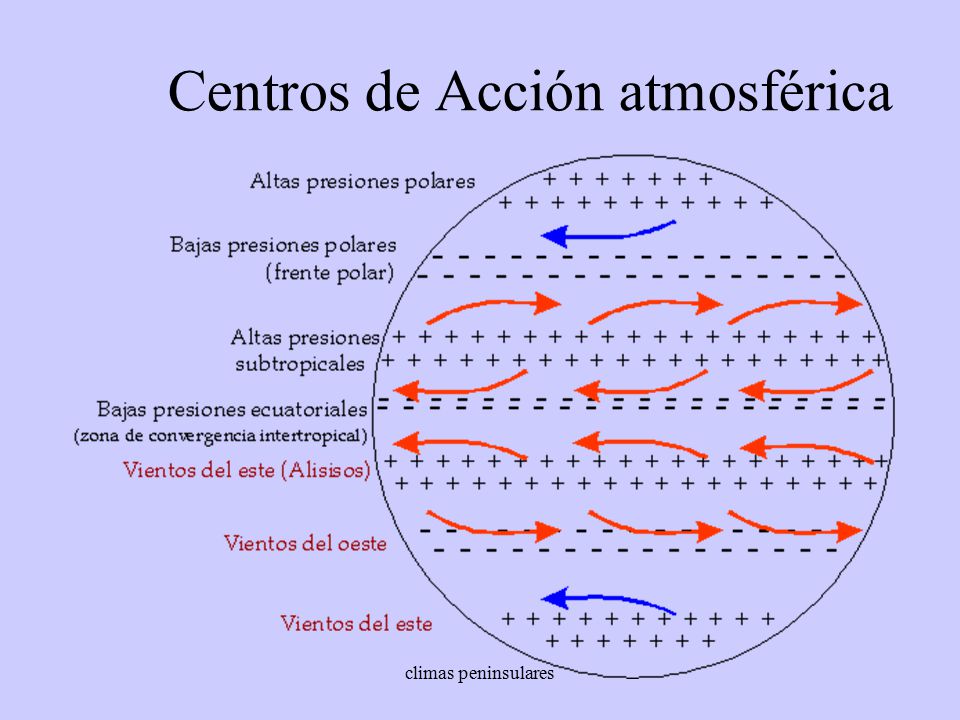 Centros de Acción atmosférica

Altas presiones polares

Bajas presiones polares (frente polar)

Altas presiones subtropicales

Bajas presiones ecuatoriales (zona de convergencia intertropical)

Vientos del este (Alisisos)

Vientos del oeste

Vientos del este

climas peninsulares